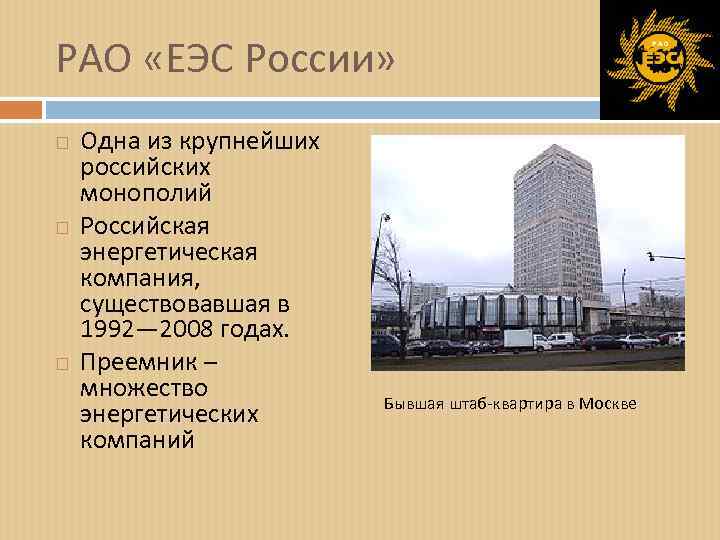 РАО «ЕЭС России»

РАО
ЕЭС

Одна из крупнейших российских монополий

Российская энергетическая компания, существовавшая в 1992—2008 годах.

Преемник – множество энергетических компаний

Бывшая штаб-квартира в Москве